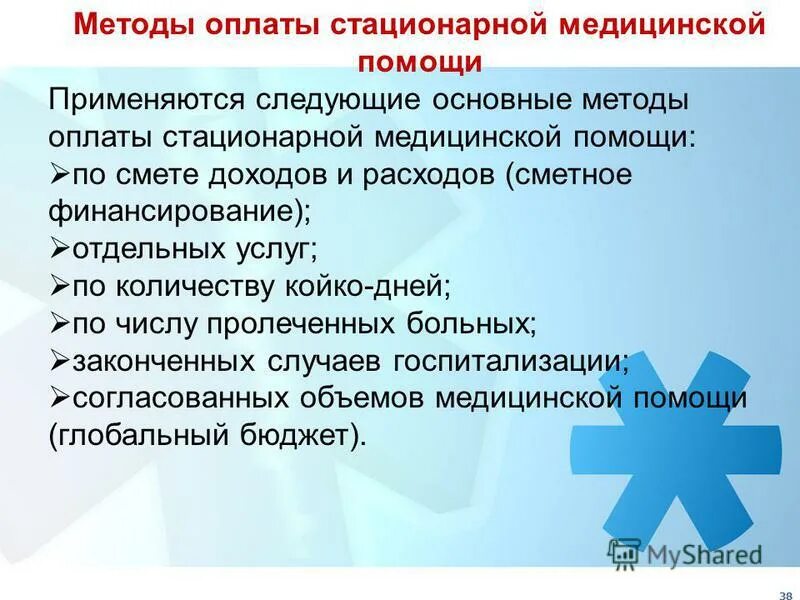 Методы оплаты стационарной медицинской помощи

Применяются следующие основные методы оплаты стационарной медицинской помощи:
➢по смете доходов и расходов (сметное финансирование);
➢отдельных услуг;
➢по количеству койко-дней;
➢по числу пролеченных больных;
➢законченных случаев госпитализации;
➢согласованных объемов медицинской помощи (глобальный бюджет).

MyShared

38